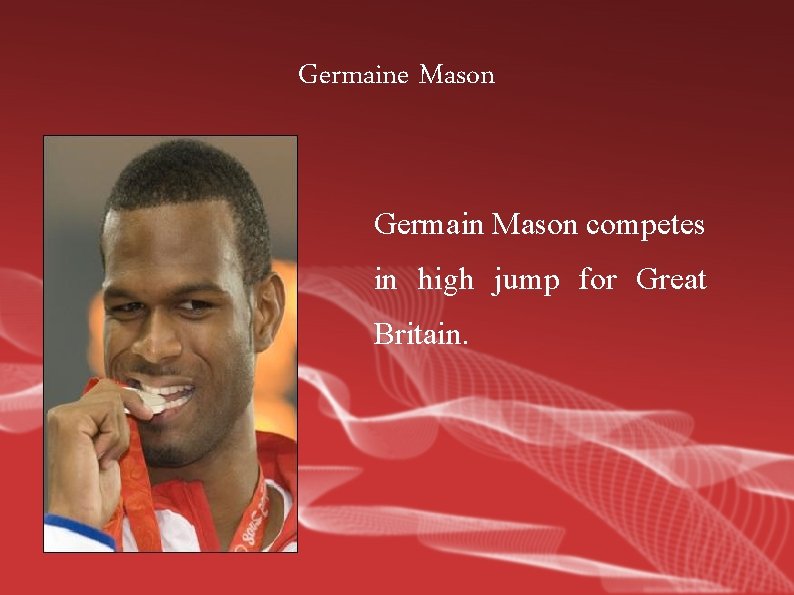 Germaine Mason

Germain Mason competes in high jump for Great Britain.